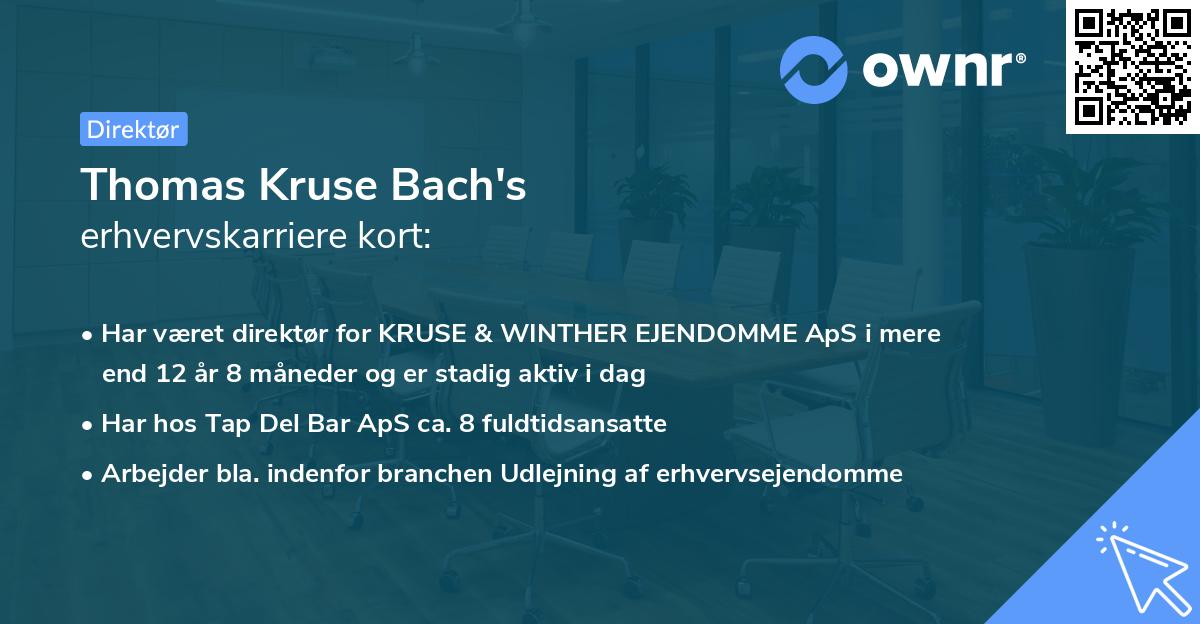 ownr®

Direktør

Thomas Kruse Bach's
erhvervskarriere kort:

• Har været direktør for KRUSE & WINTHER EJENDOMME ApS i mere end 12 år 8 måneder og er stadig aktiv i dag
• Har hos Tap Del Bar ApS ca. 8 fuldtidsansatte
• Arbejder bla. indenfor branchen Udlejning af erhvervsejendomme